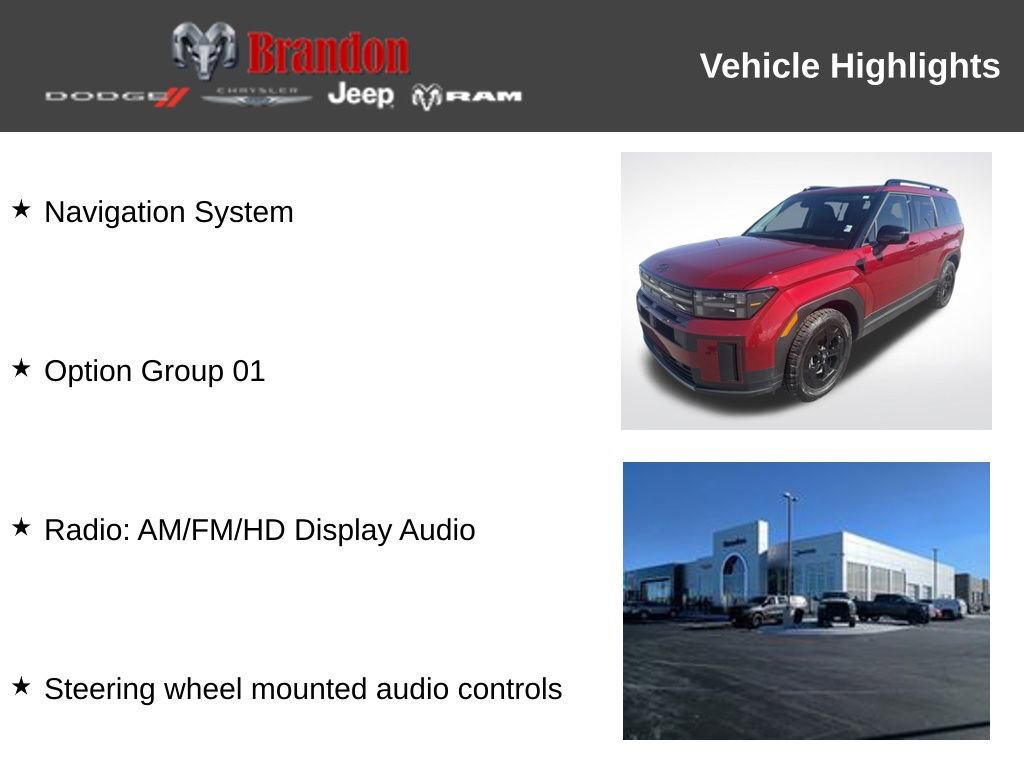 Brandon
DODGE CHRYSLER Jeep RAM

Vehicle Highlights

★ Navigation System

★ Option Group 01

★ Radio: AM/FM/HD Display Audio

★ Steering wheel mounted audio controls